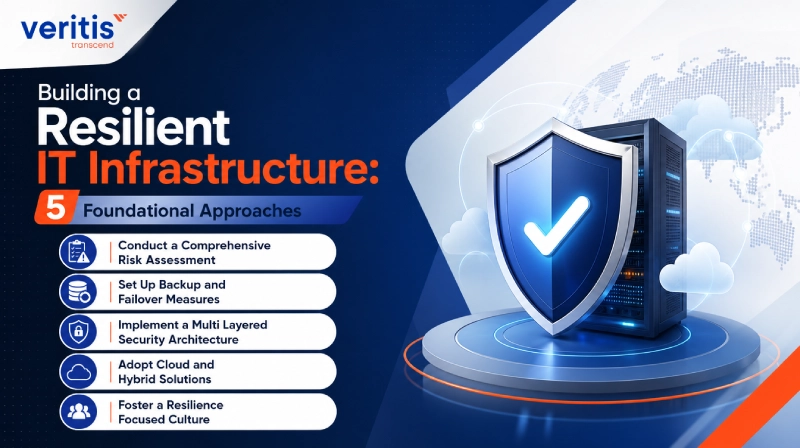 veritis
transcend

Building a Resilient IT Infrastructure:

5 Foundational Approaches

Conduct a Comprehensive Risk Assessment

Set Up Backup and Failover Measures

Implement a Multi Layered Security Architecture

Adopt Cloud and Hybrid Solutions

Foster a Resilience Focused Culture